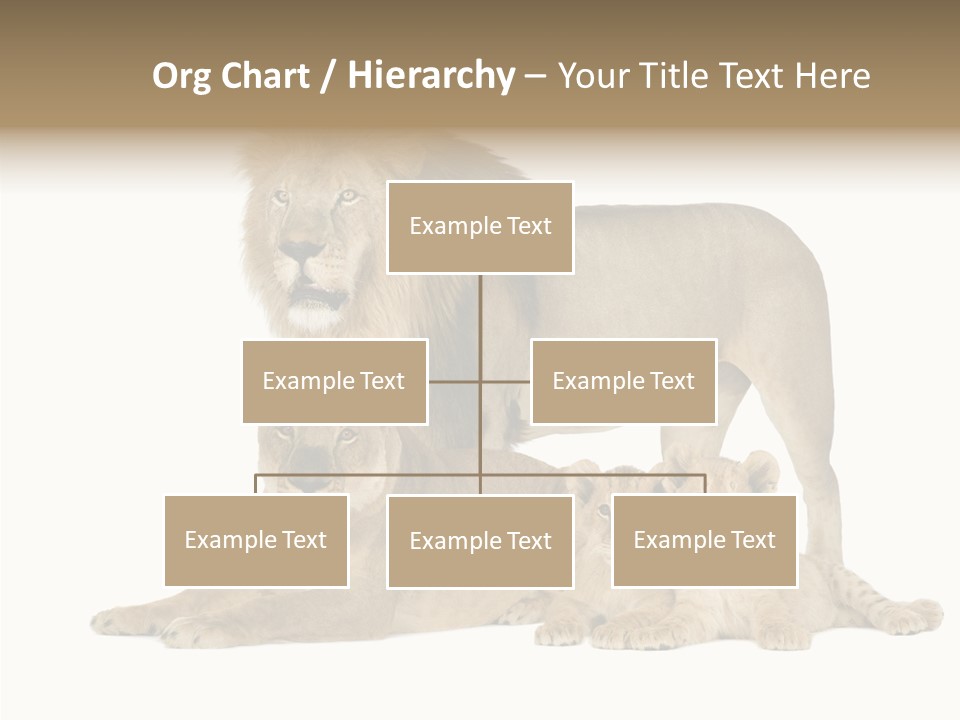 Org Chart / Hierarchy – Your Title Text Here

Example Text

Example Text

Example Text

Example Text

Example Text

Example Text